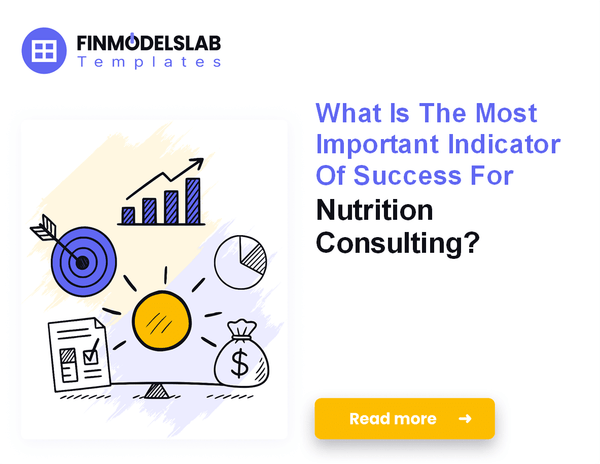 FINMODELSLAB
Templates

What Is The Most Important Indicator Of Success For Nutrition Consulting?

$

Read more →